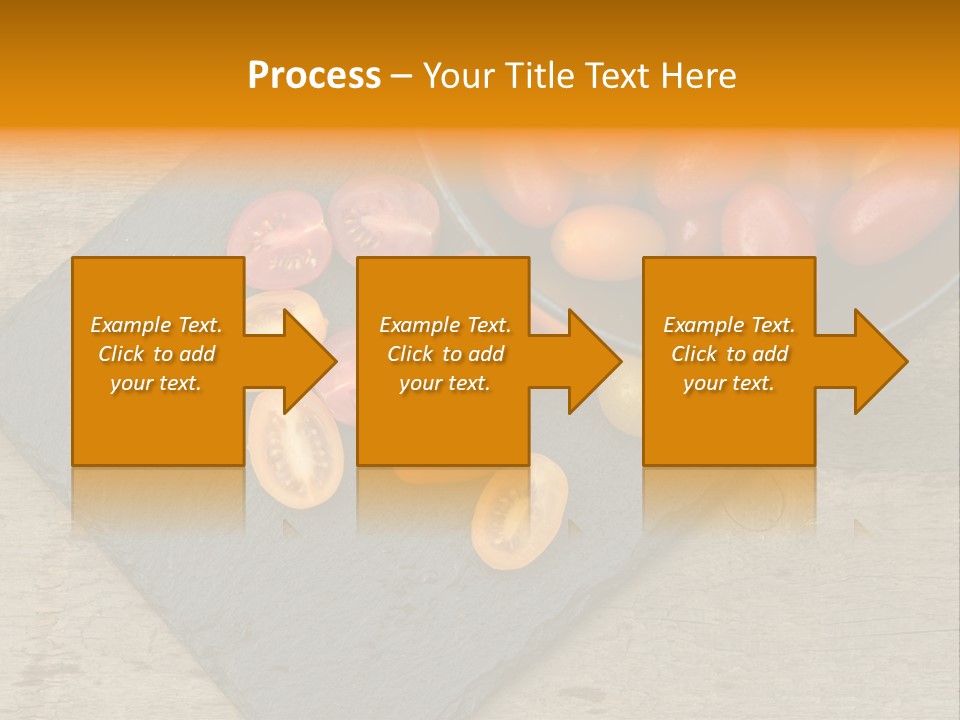 Process – Your Title Text Here

Example Text. Click to add your text.

Example Text. Click to add your text.

Example Text. Click to add your text.